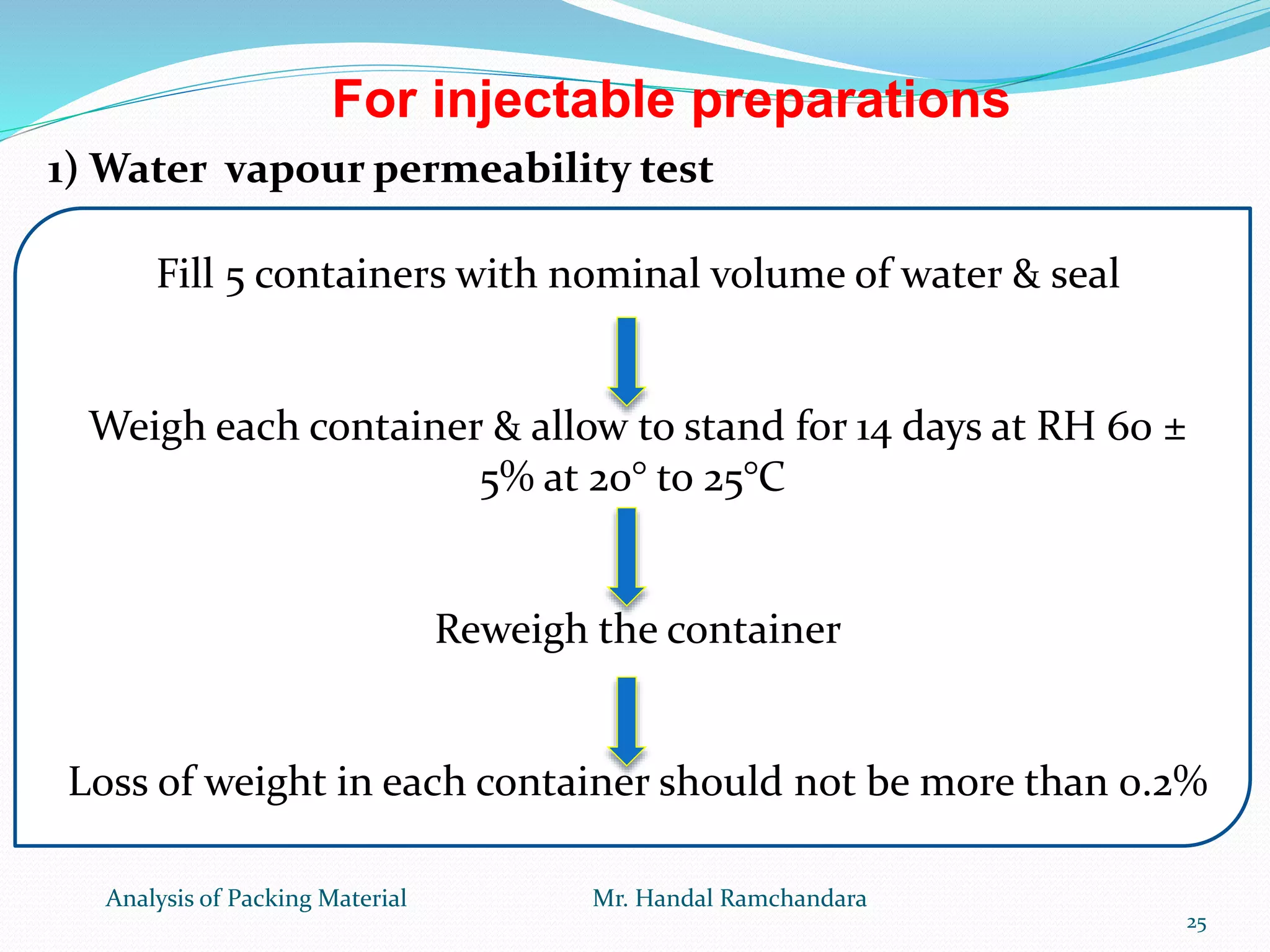 For injectable preparations

1) Water vapour permeability test

Fill 5 containers with nominal volume of water & seal

Weigh each container & allow to stand for 14 days at RH 60 ± 5% at 20° to 25°C

Reweigh the container

Loss of weight in each container should not be more than 0.2%

Analysis of Packing Material

Mr. Handal Ramchandara

25